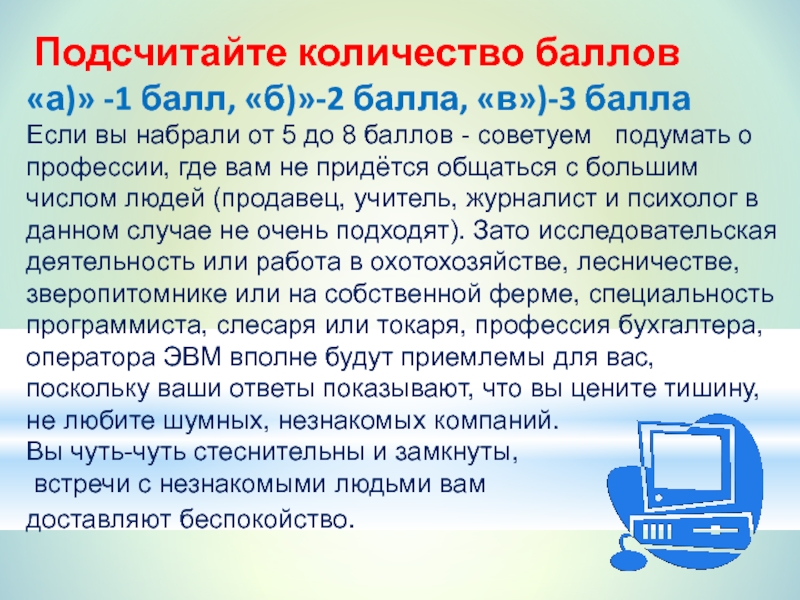 Подсчитайте количество баллов
«а)» -1 балл, «б)»-2 балла, «в»)-3 балла
Если вы набрали от 5 до 8 баллов - советуем подумать о профессии, где вам не придётся общаться с большим числом людей (продавец, учитель, журналист и психолог в данном случае не очень подходят). Зато исследовательская деятельность или работа в охотохозяйстве, лесничестве, зверопитомнике или на собственной ферме, специальность программиста, слесаря или токаря, профессия бухгалтера, оператора ЭВМ вполне будут приемлемы для вас, поскольку ваши ответы показывают, что вы цените тишину, не любите шумных, незнакомых компаний.
Вы чуть-чуть стеснительны и замкнуты, встречи с незнакомыми людьми вам доставляют беспокойство.